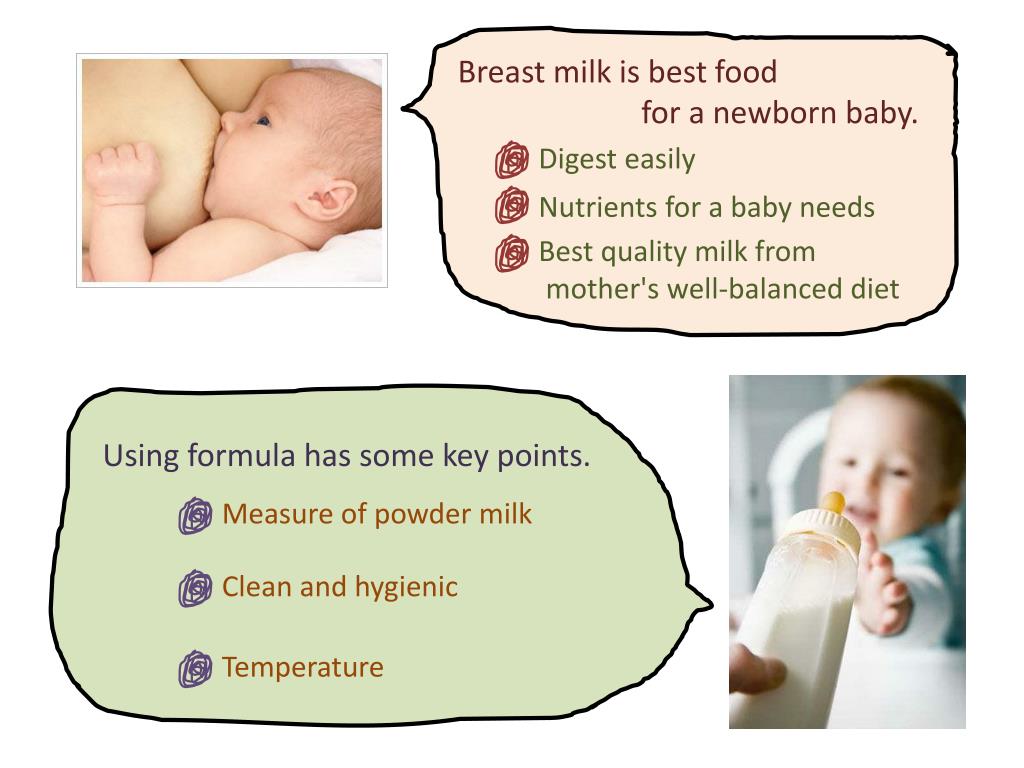 Breast milk is best food for a newborn baby.

Digest easily

Nutrients for a baby needs

Best quality milk from mother's well-balanced diet

Using formula has some key points.

Measure of powder milk

Clean and hygienic

Temperature